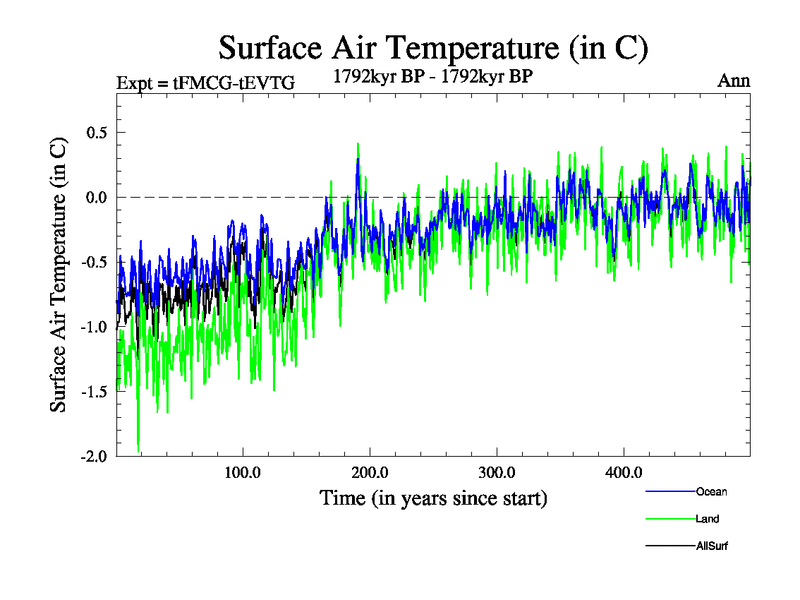 Surface Air Temperature (in C)

Expt = tFMCG-tEVTG

1792kyr BP - 1792kyr BP

Ann

Surface Air Temperature (in C)

0.5
0.0
-0.5
-1.0
-1.5
-2.0

100.0
200.0
300.0
400.0

Time (in years since start)

Ocean
Land
AllSurf